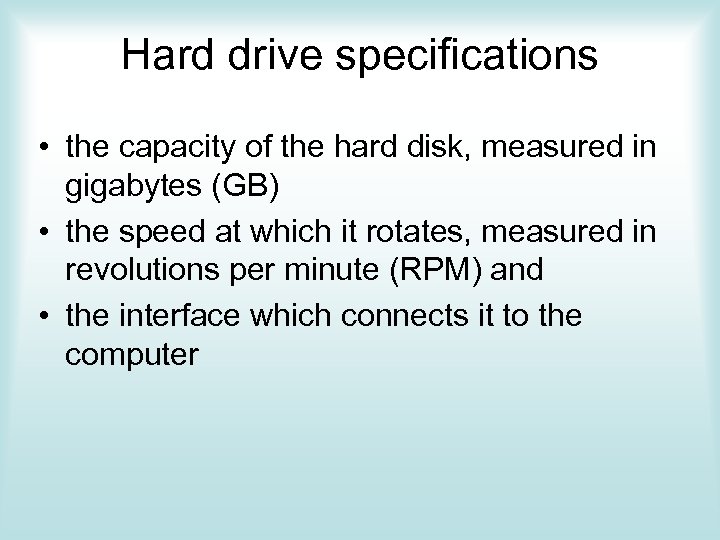 Hard drive specifications

• the capacity of the hard disk, measured in gigabytes (GB)
• the speed at which it rotates, measured in revolutions per minute (RPM) and
• the interface which connects it to the computer